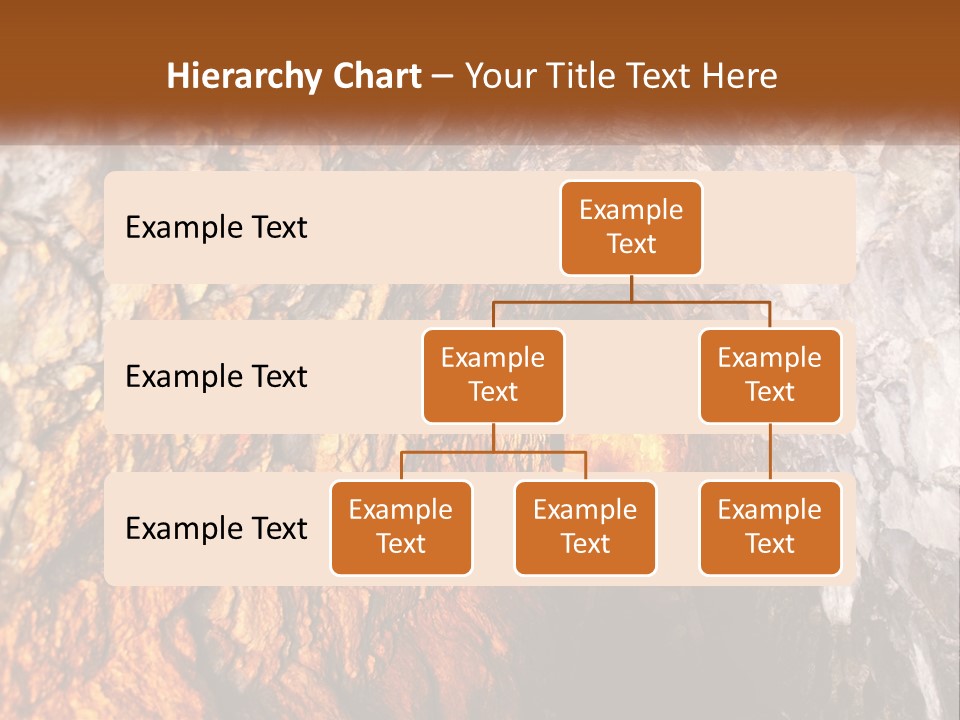 Hierarchy Chart – Your Title Text Here

Example Text

Example Text

Example Text

Example Text

Example Text

Example Text

Example Text

Example Text

Example Text